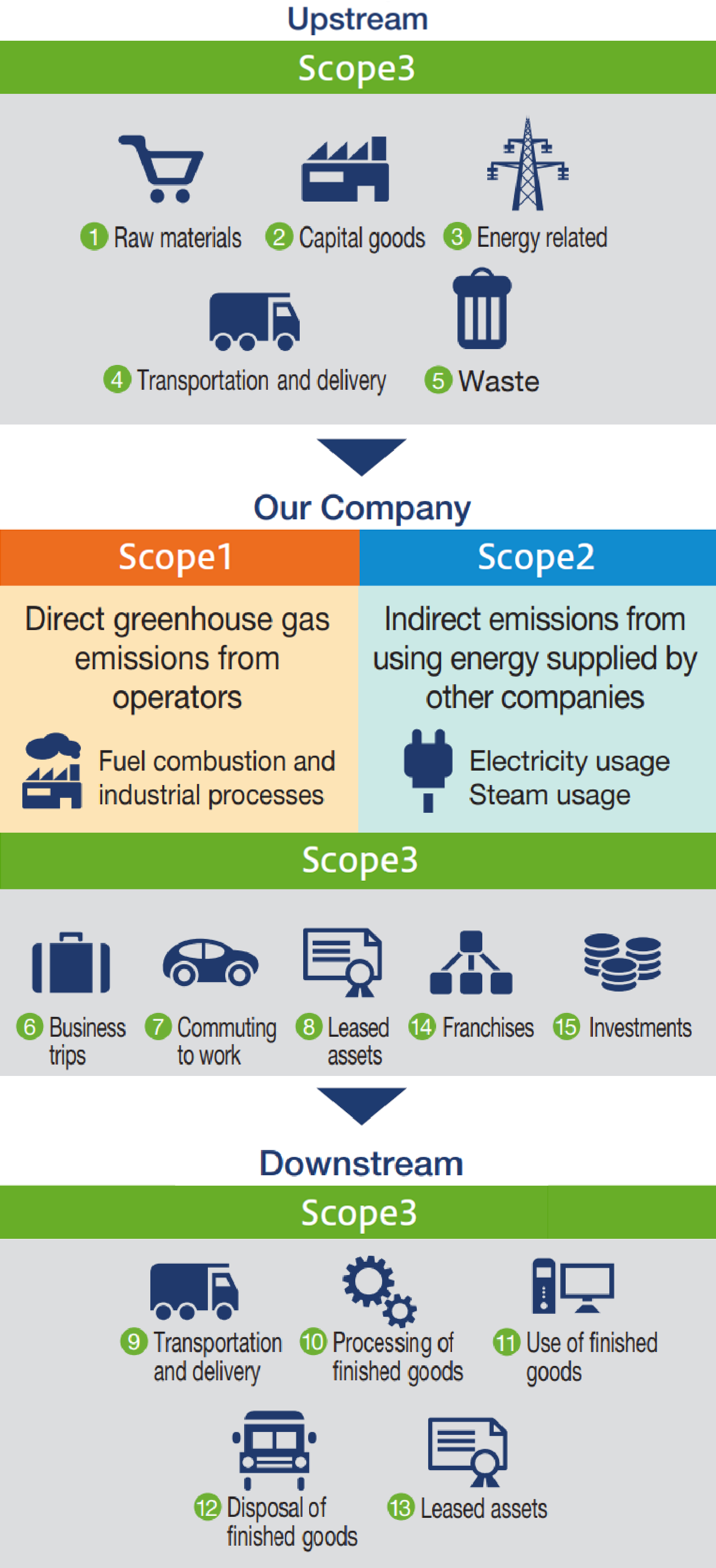 Upstream

Scope3

1 Raw materials
2 Capital goods
3 Energy related
4 Transportation and delivery
5 Waste

Our Company

Scope1

Direct greenhouse gas emissions from operators

Fuel combustion and industrial processes

Scope2

Indirect emissions from using energy supplied by other companies

Electricity usage
Steam usage

Scope3

6 Business trips
7 Commuting to work
8 Leased assets
14 Franchises
15 Investments

Downstream

Scope3

9 Transportation and delivery
10 Processing of finished goods
11 Use of finished goods
12 Disposal of finished goods
13 Leased assets